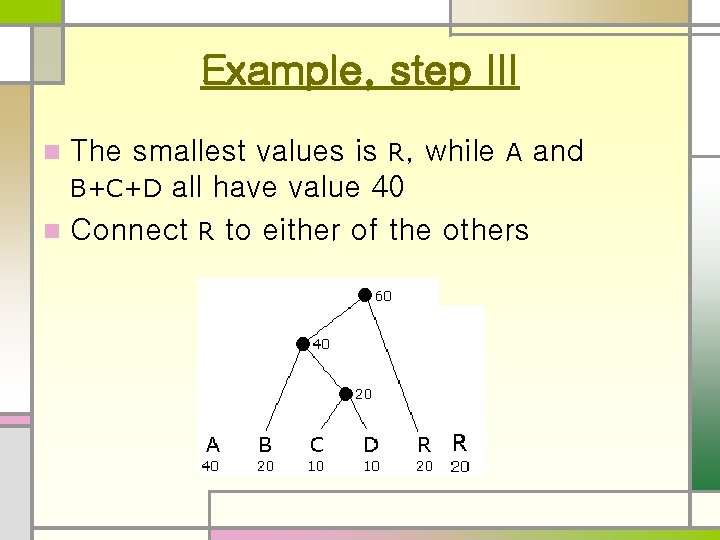 Example, step III

The smallest values is R, while A and B+C+D all have value 40

Connect R to either of the others

60
40
20
A B C D R R
40 20 10 10 20 20